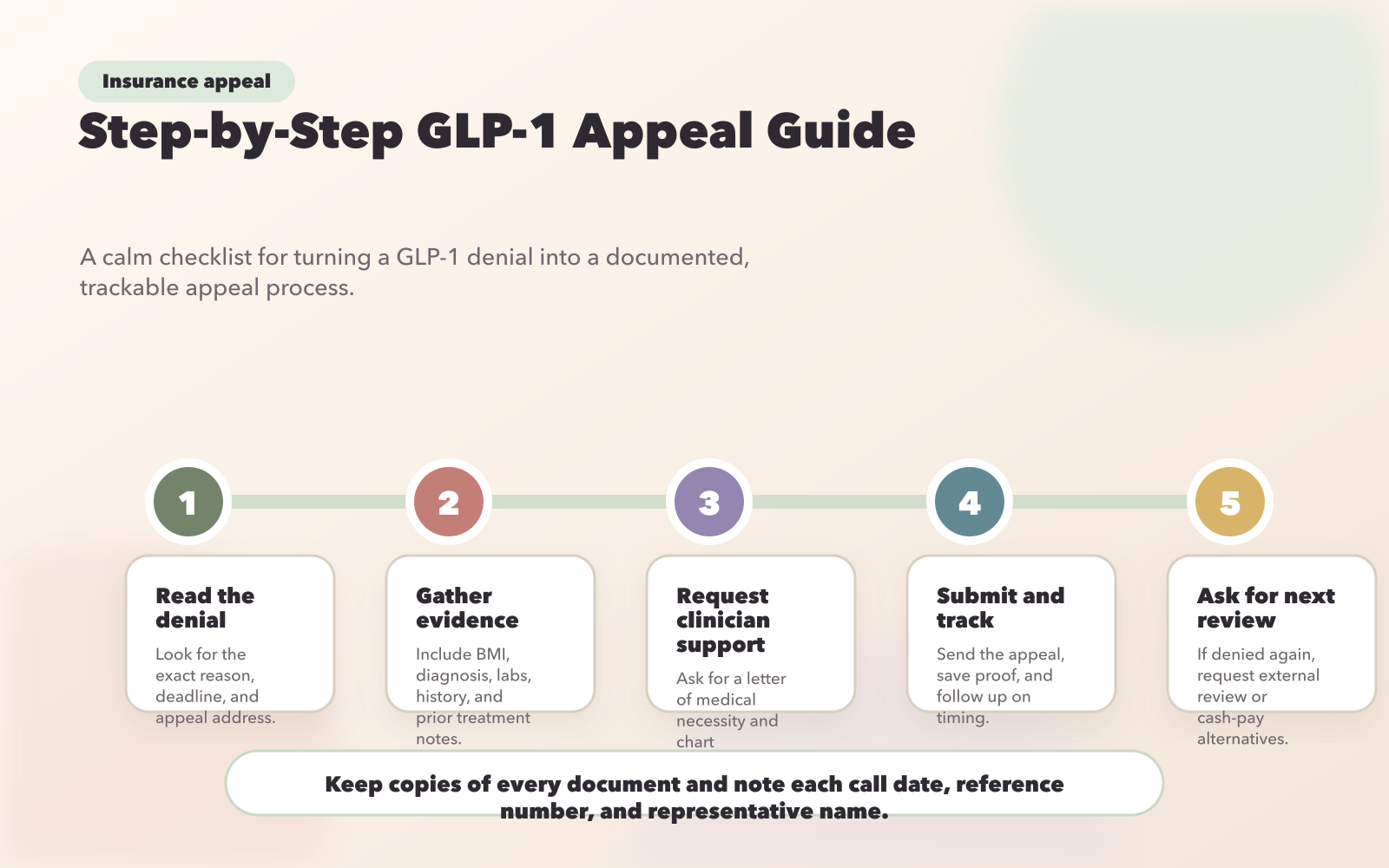 Insurance appeal

Step-by-Step GLP-1 Appeal Guide

A calm checklist for turning a GLP-1 denial into a documented, trackable appeal process.

1

Read the denial

Look for the exact reason, deadline, and appeal address.

2

Gather evidence

Include BMI, diagnosis, labs, history, and prior treatment notes.

3

Request clinician support

Ask for a letter of medical necessity and chart

4

Submit and track

Send the appeal, save proof, and follow up on timing.

5

Ask for next review

If denied again, request external review or cash-pay alternatives.

Keep copies of every document and note each call date, reference number, and representative name.